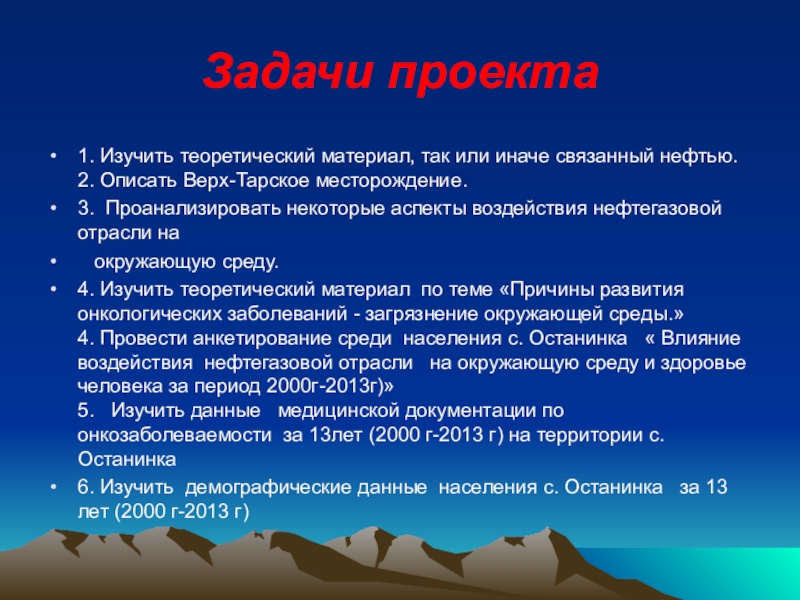 Задачи проекта

• 1. Изучить теоретический материал, так или иначе связанный нефтью. 2. Описать Верх-Тарское месторождение.

• 3. Проанализировать некоторые аспекты воздействия нефтегазовой отрасли на

• окружающую среду.

• 4. Изучить теоретический материал по теме «Причины развития онкологических заболеваний - загрязнение окружающей среды.» 4. Провести анкетирование среди населения с. Останинка « Влияние воздействия нефтегазовой отрасли на окружающую среду и здоровье человека за период 2000г-2013г)» 5. Изучить данные медицинской документации по онкозаболеваемости за 13лет (2000 г-2013 г) на территории с. Останинка

• 6. Изучить демографические данные населения с. Останинка за 13 лет (2000 г-2013 г)